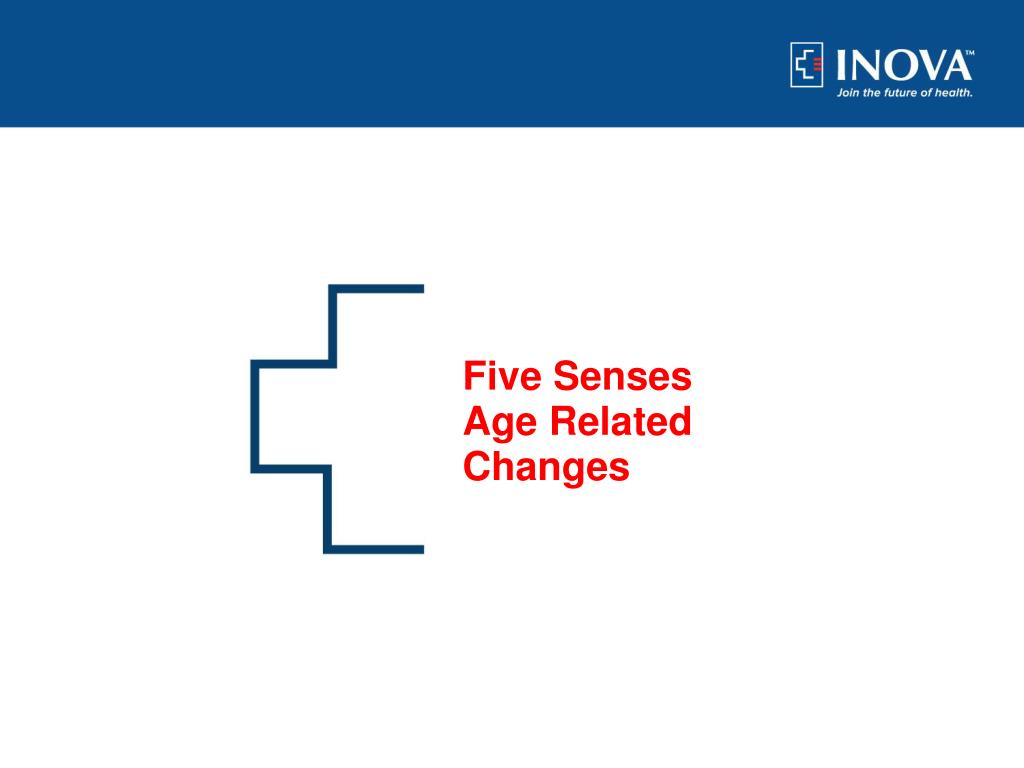 INOVA™
Join the future of health.

Five Senses
Age Related
Changes